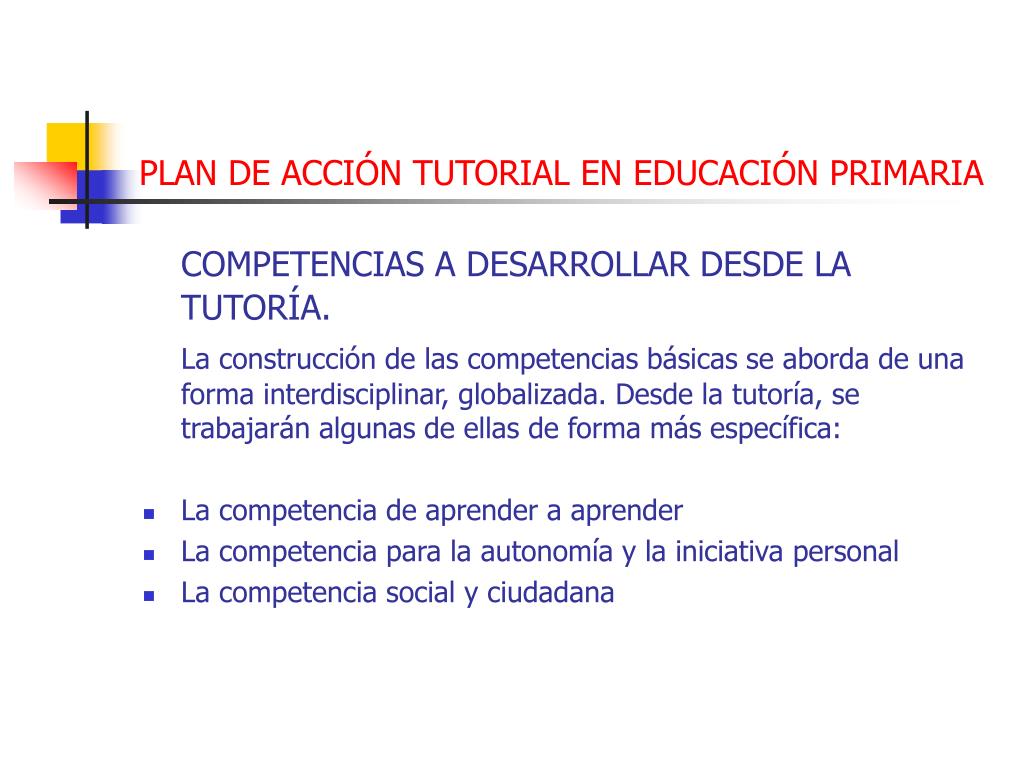 PLAN DE ACCIÓN TUTORIAL EN EDUCACIÓN PRIMARIA

COMPETENCIAS A DESARROLLAR DESDE LA TUTORÍA.

La construcción de las competencias básicas se aborda de una forma interdisciplinar, globalizada. Desde la tutoría, se trabajarán algunas de ellas de forma más específica:

- La competencia de aprender a aprender
- La competencia para la autonomía y la iniciativa personal
- La competencia social y ciudadana